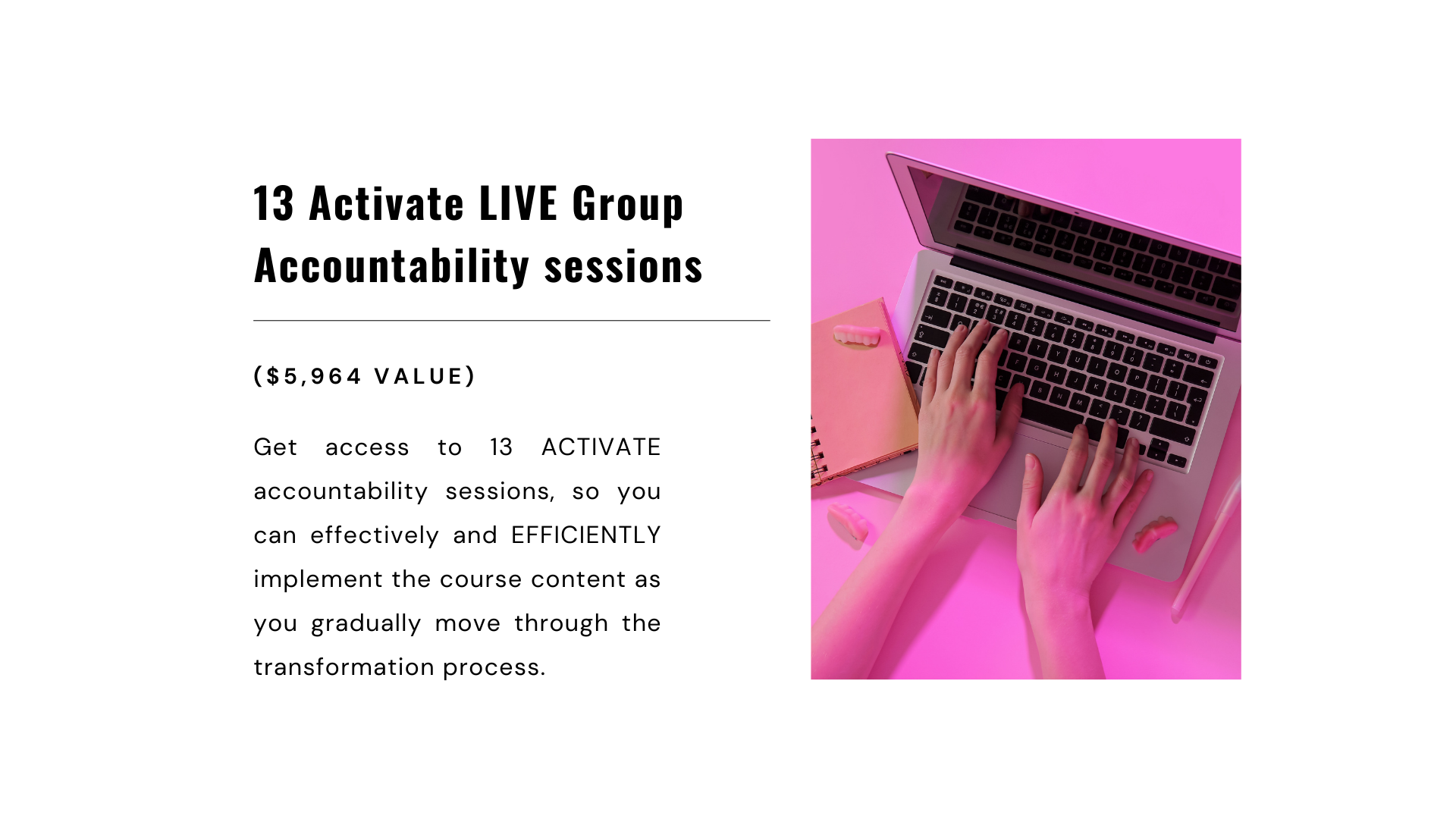 13 Activate LIVE Group Accountability sessions

($5,964 VALUE)

Get access to 13 ACTIVATE accountability sessions, so you can effectively and EFFICIENTLY implement the course content as you gradually move through the transformation process.